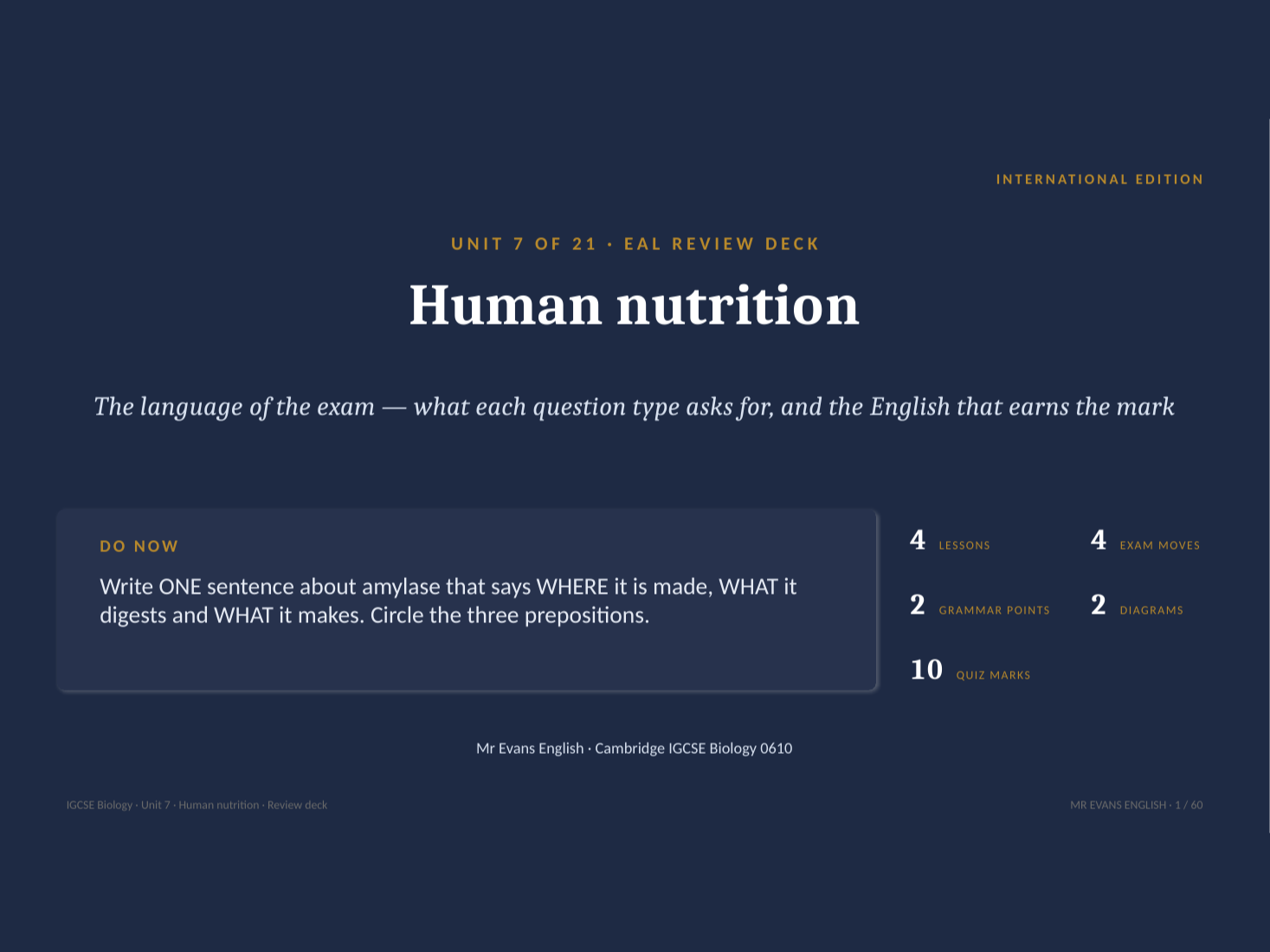 INTERNATIONAL EDITION

UNIT 7 OF 21 · EAL REVIEW DECK

Human nutrition

The language of the exam — what each question type asks for, and the English that earns the mark

DO NOW

Write ONE sentence about amylase that says WHERE it is made, WHAT it digests and WHAT it makes. Circle the three prepositions.

4 LESSONS
4 EXAM MOVES
2 GRAMMAR POINTS
2 DIAGRAMS
10 QUIZ MARKS

Mr Evans English · Cambridge IGCSE Biology 0610

IGCSE Biology · Unit 7 · Human nutrition · Review deck

MR EVANS ENGLISH · 1 / 60